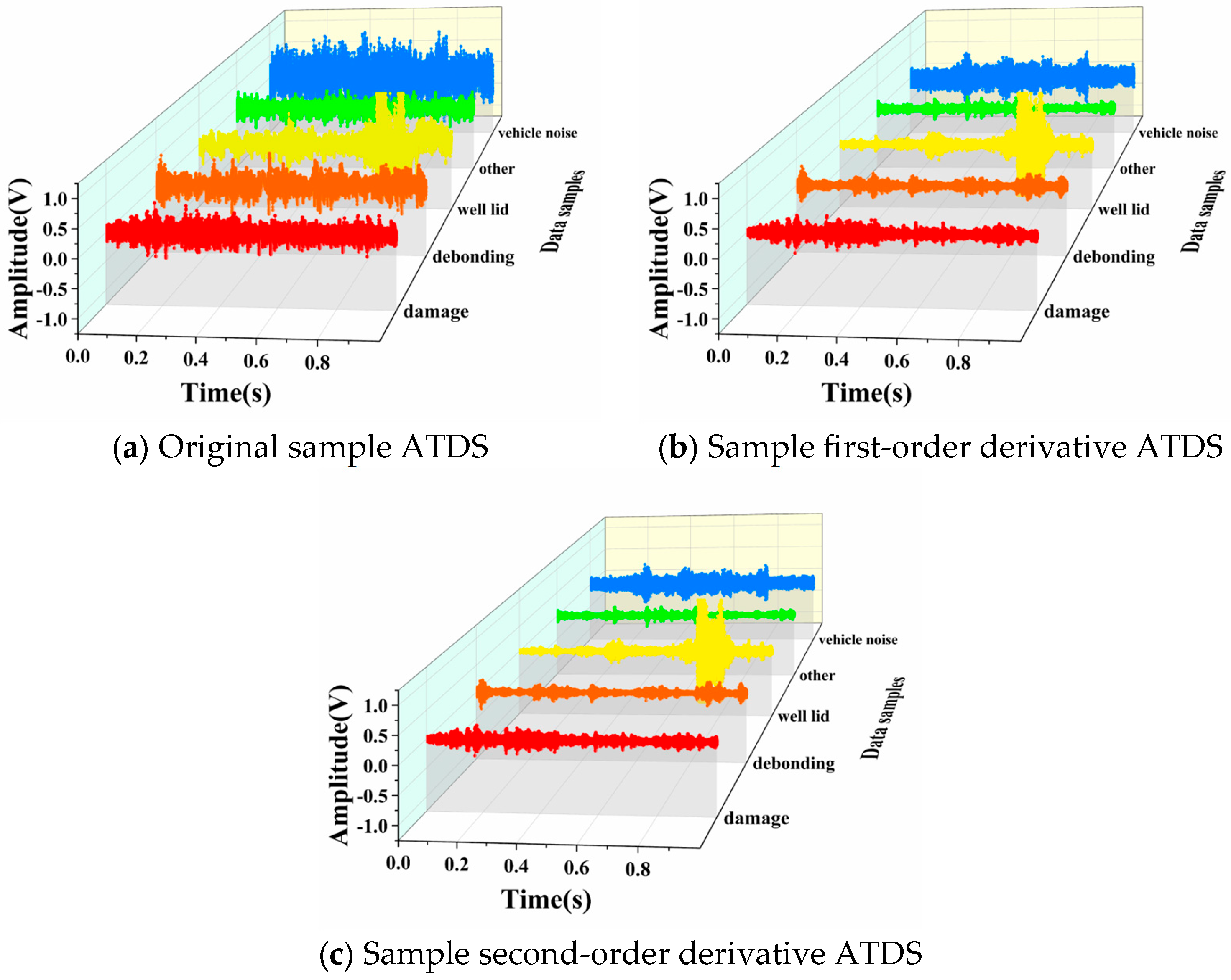 Amplitude(V)
1.0
0.5
0.0
-0.5
-1.0
0.0
0.2
0.4
0.6
0.8
Time(s)
vehicle noise
other
well lid
debonding
damage
Data samples

(a) Original sample ATDS

Amplitude(V)
1.0
0.5
0.0
-0.5
-1.0
0.0
0.2
0.4
0.6
0.8
Time(s)
vehicle noise
other
well lid
debonding
damage
Data samples

(b) Sample first-order derivative ATDS

Amplitude(V)
1.0
0.5
0.0
-0.5
-1.0
0.0
0.2
0.4
0.6
0.8
Time(s)
vehicle noise
other
well lid
debonding
damage
Data samples

(c) Sample second-order derivative ATDS